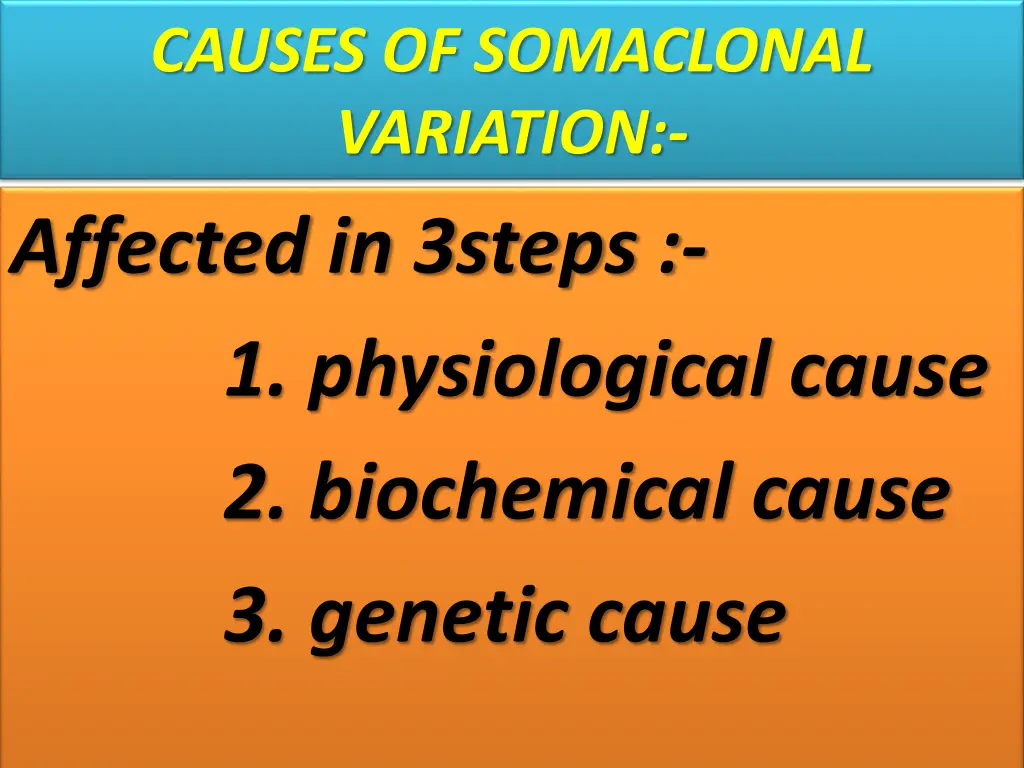 CAUSES OF SOMACLONAL VARIATION:-

Affected in 3steps :-

1. physiological cause

2. biochemical cause

3. genetic cause